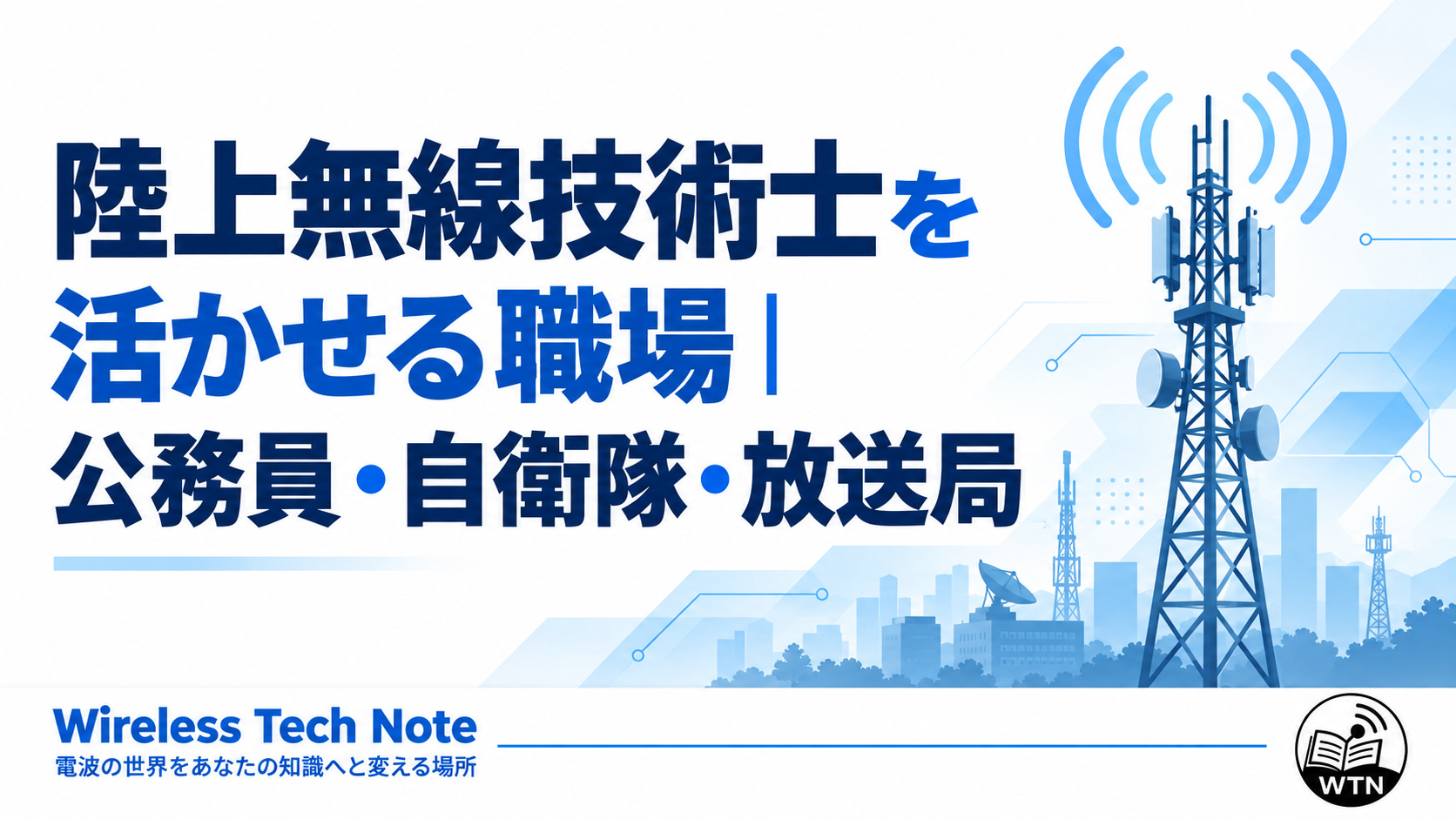 陸上無線技術士を
活かせる職場｜
公務員・自衛隊・放送局

Wireless Tech Note
電波の世界をあなたの知識へと変える場所

WTN